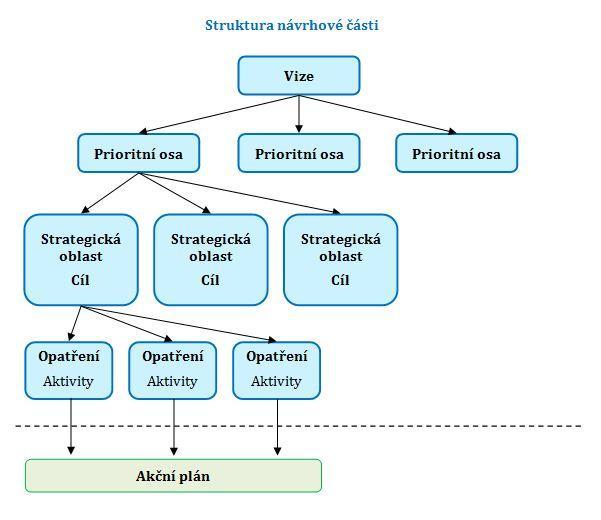 Struktura návrhové části

Vize

Prioritní osa

Prioritní osa

Prioritní osa

Strategická oblast
Cíl

Strategická oblast
Cíl

Strategická oblast
Cíl

Opatření
Aktivity

Opatření
Aktivity

Opatření
Aktivity

Akční plán